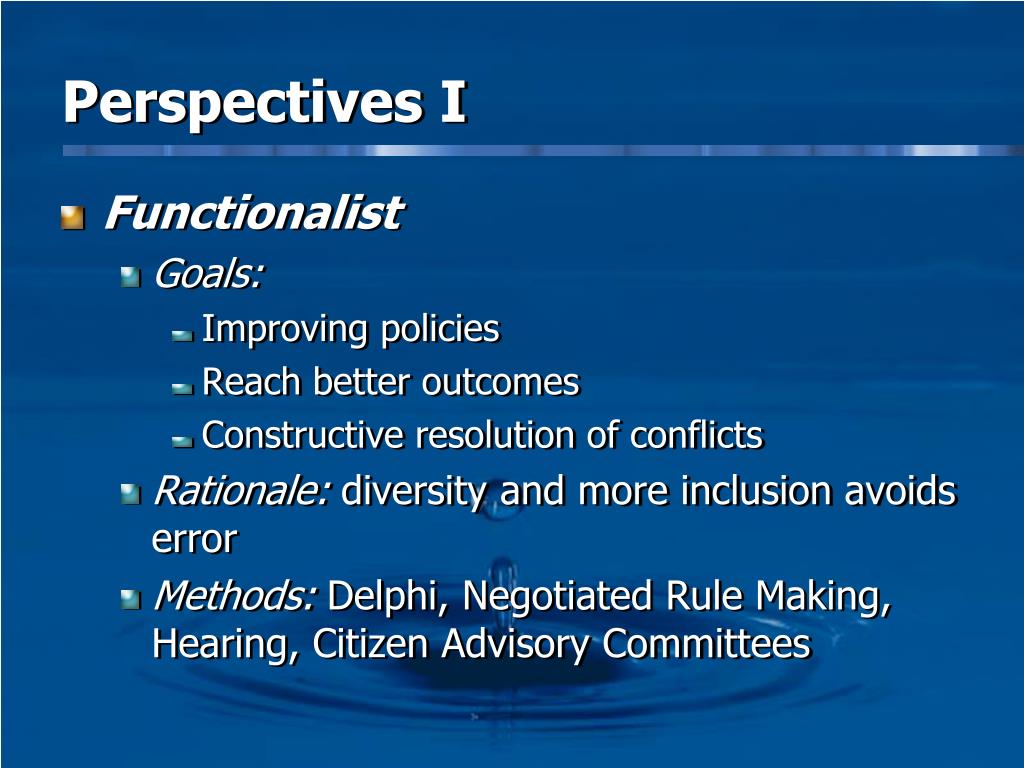 Perspectives I

Functionalist

Goals:

Improving policies

Reach better outcomes

Constructive resolution of conflicts

Rationale: diversity and more inclusion avoids error

Methods: Delphi, Negotiated Rule Making, Hearing, Citizen Advisory Committees